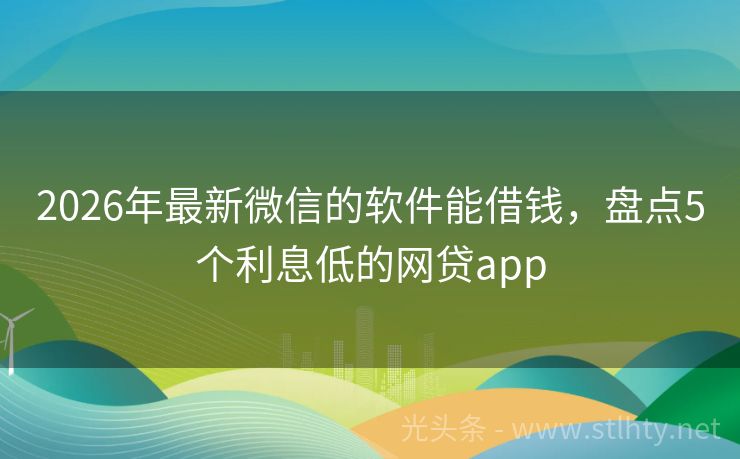 2026年最新微信的软件能借钱，盘点5个利息低的网贷app

光头条 - www.stlhty.net